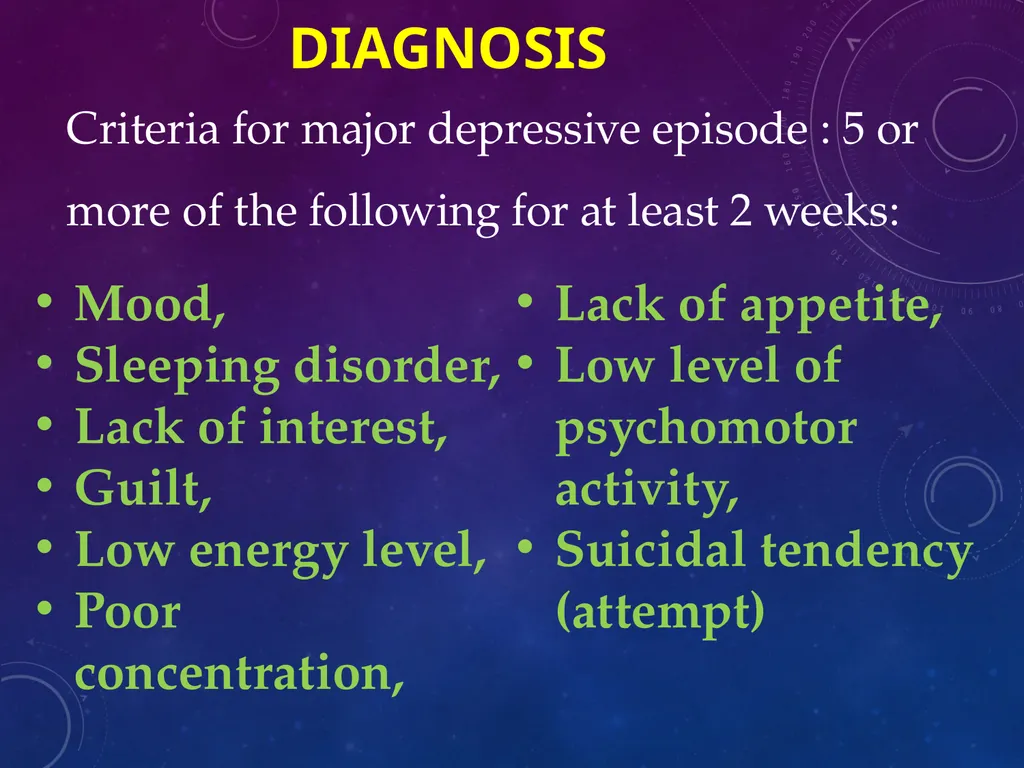 DIAGNOSIS

Criteria for major depressive episode : 5 or more of the following for at least 2 weeks:

• Mood,
• Sleeping disorder,
• Lack of interest,
• Guilt,
• Low energy level,
• Poor concentration,

• Lack of appetite,
• Low level of psychomotor activity,
• Suicidal tendency (attempt)